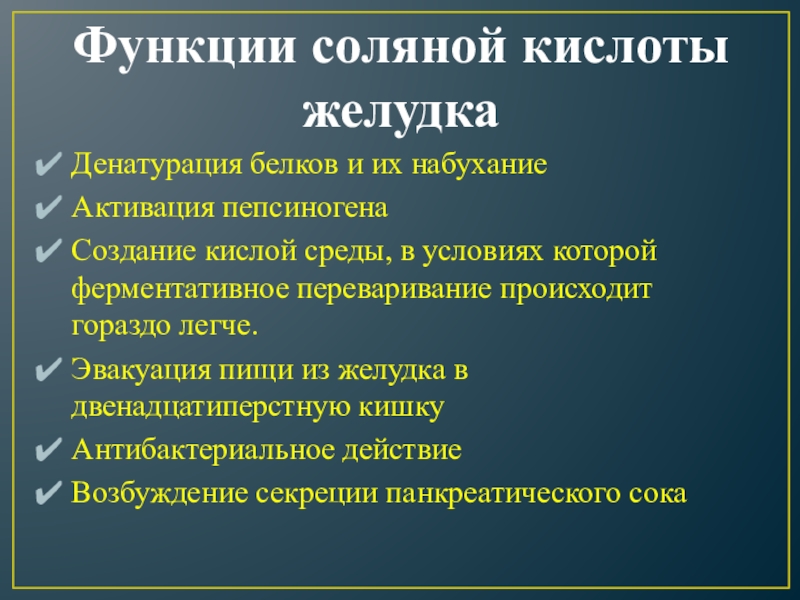 Функции соляной кислоты желудка

✔ Денатурация белков и их набухание
✔ Активация пепсиногена
✔ Создание кислой среды, в условиях которой ферментативное переваривание происходит гораздо легче.
✔ Эвакуация пищи из желудка в двенадцатиперстную кишку
✔ Антибактериальное действие
✔ Возбуждение секреции панкреатического сока